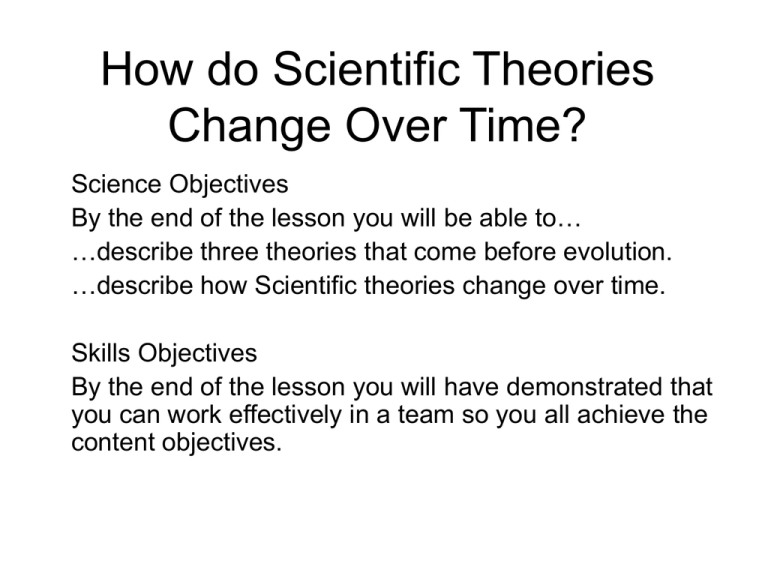 How do Scientific Theories Change Over Time?

Science Objectives
By the end of the lesson you will be able to…
…describe three theories that come before evolution.
…describe how Scientific theories change over time.

Skills Objectives
By the end of the lesson you will have demonstrated that you can work effectively in a team so you all achieve the content objectives.